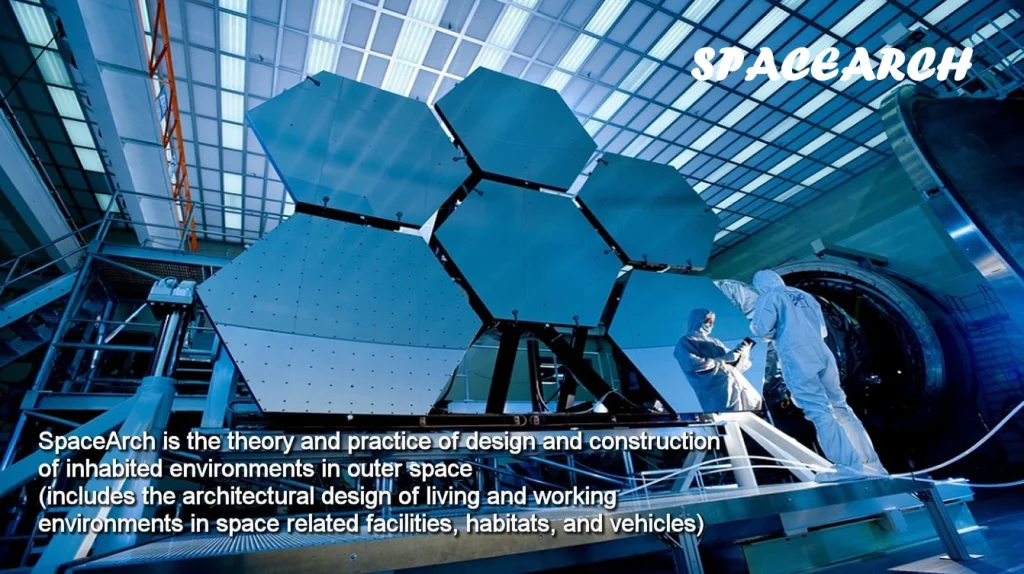 SPACEARCH

SpaceArch is the theory and practice of design and construction of inhabited environments in outer space
(includes the architectural design of living and working environments in space related facilities, habitats, and vehicles)